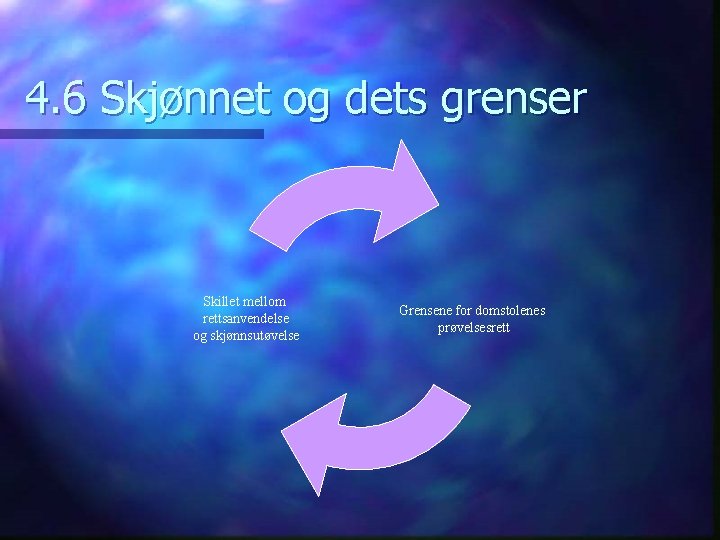 4.6 Skjønnet og dets grenser

Skillet mellom rettsanvendelse og skjønnsutøvelse

Grensene for domstolenes prøvelsesrett